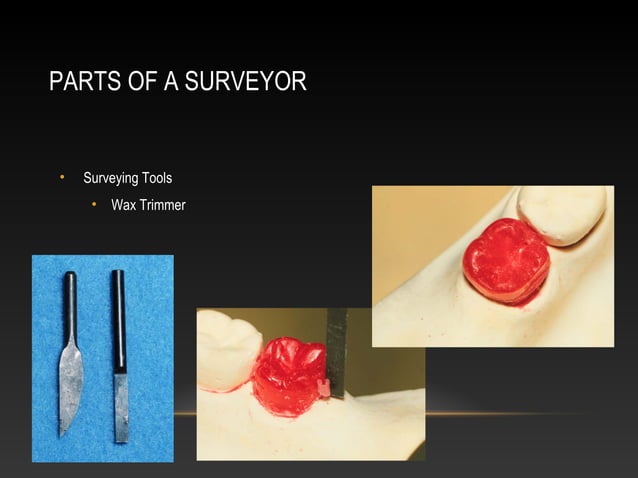 PARTS OF A SURVEYOR

• Surveying Tools
  • Wax Trimmer